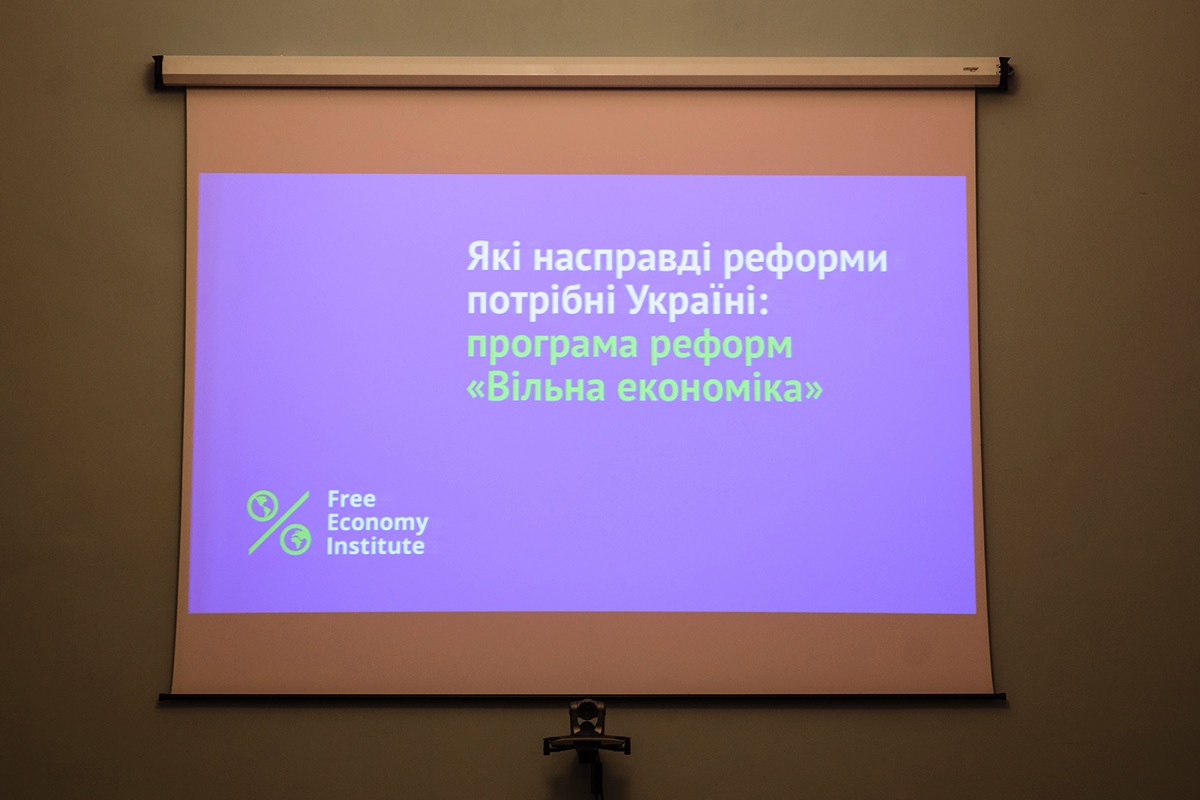 Які насправді реформи потрібні Україні: програма реформ «Вільна економіка»

Free Economy Institute